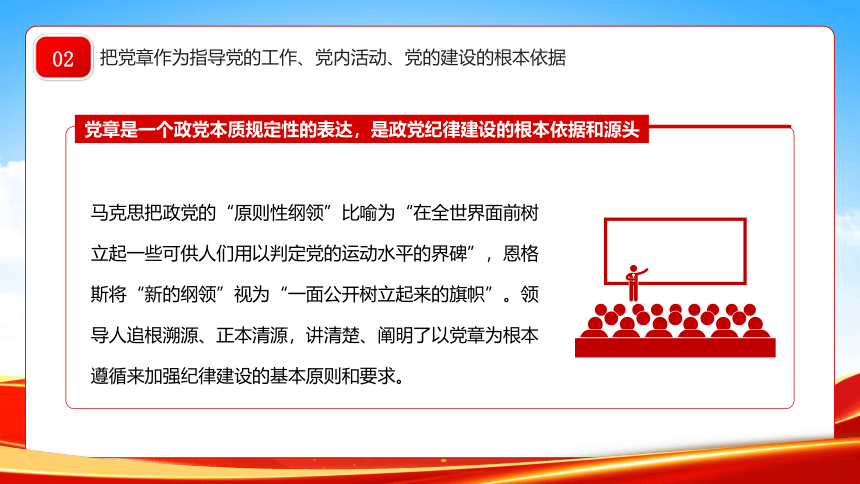 02 把党章作为指导党的工作、党内活动、党的建设的根本依据

党章是一个政党本质规定性的表达，是政党纪律建设的根本依据和源头

马克思把政党的“原则性纲领”比喻为“在全世界面前树立起一些可供人们用以判定党的运动水平的界碑”，恩格斯将“新的纲领”视为“一面公开树立起来的旗帜”。领导人追根溯源、正本清源，讲清楚、阐明了以党章为根本遵循来加强纪律建设的基本原则和要求。